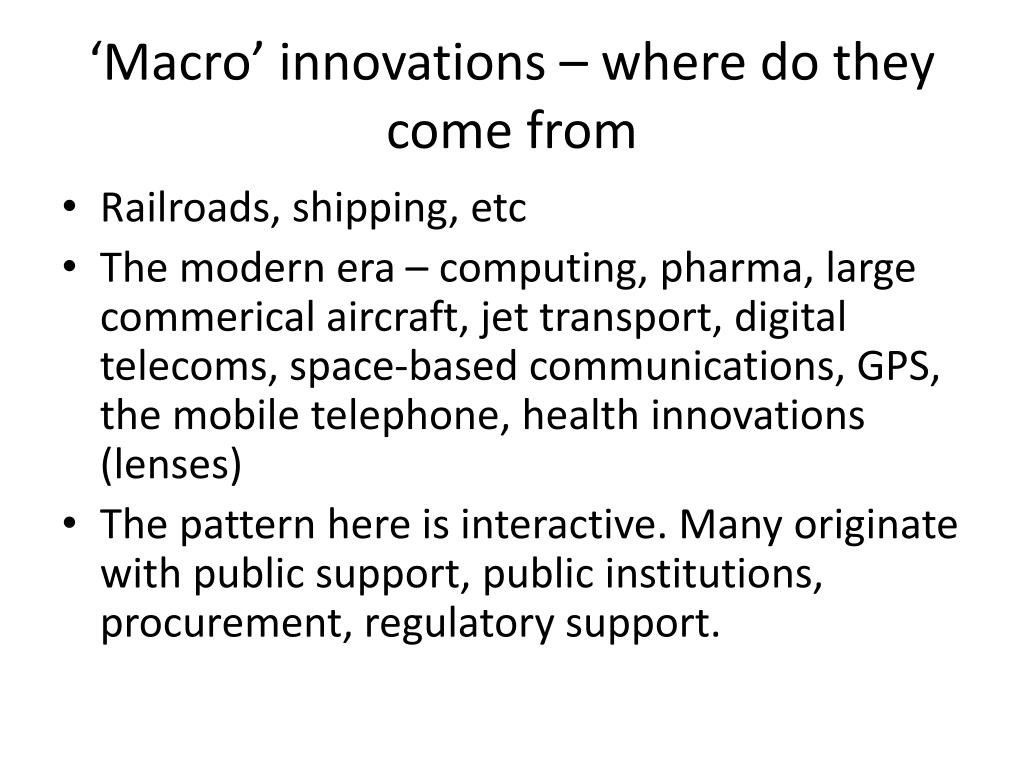 ‘Macro’ innovations – where do they come from

• Railroads, shipping, etc
• The modern era – computing, pharma, large commerical aircraft, jet transport, digital telecoms, space-based communications, GPS, the mobile telephone, health innovations (lenses)
• The pattern here is interactive. Many originate with public support, public institutions, procurement, regulatory support.